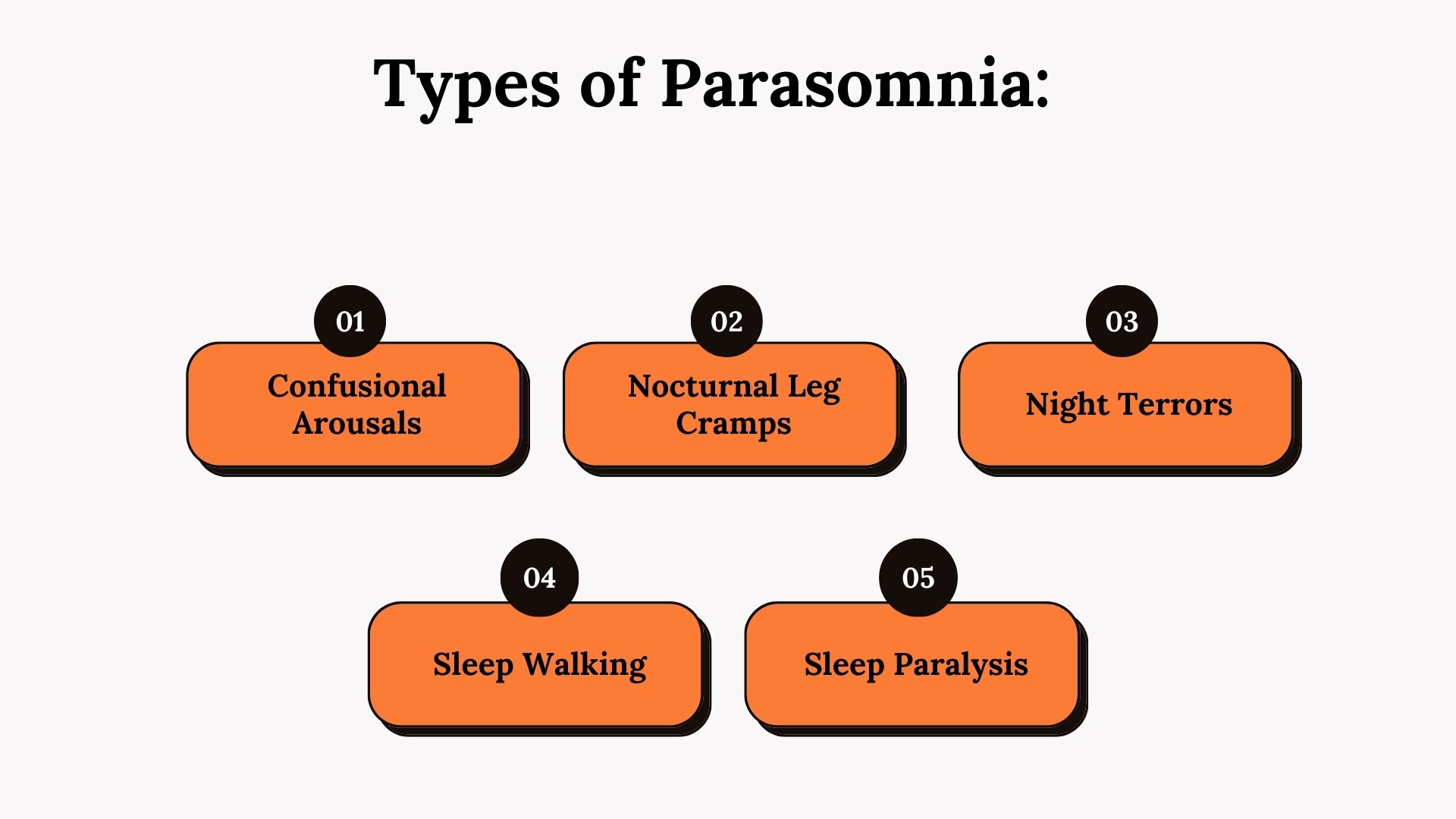 Types of Parasomnia:

01
Confusional Arousals

02
Nocturnal Leg Cramps

03
Night Terrors

04
Sleep Walking

05
Sleep Paralysis